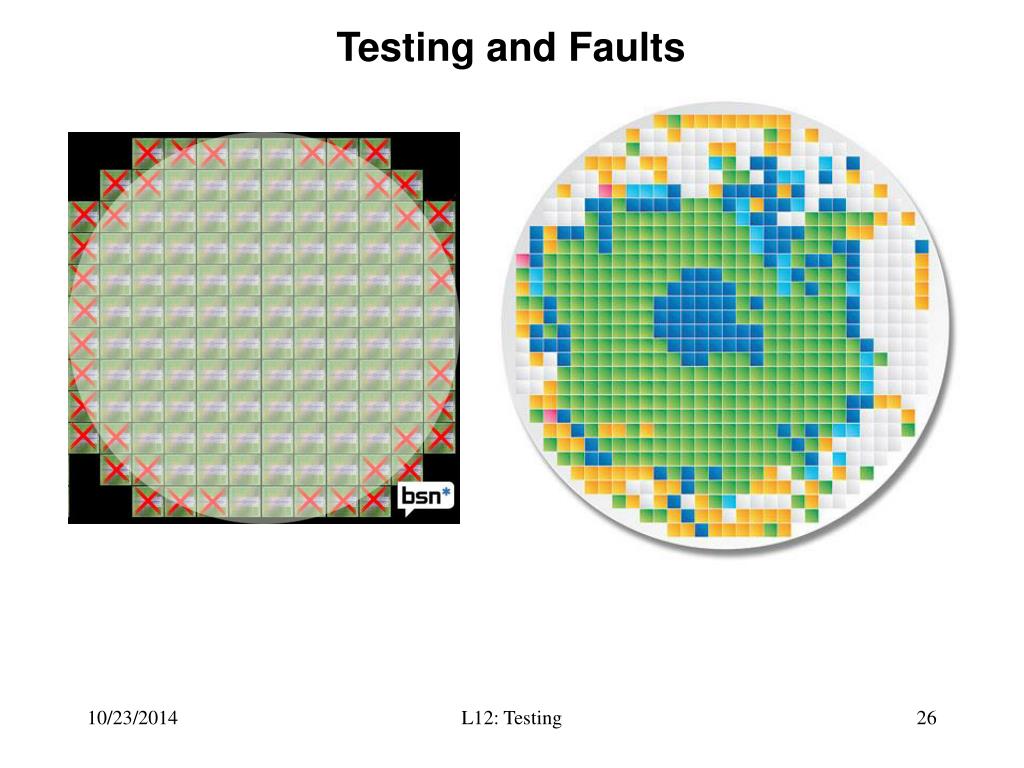 Testing and Faults

bsn*

10/23/2014

L12: Testing

26